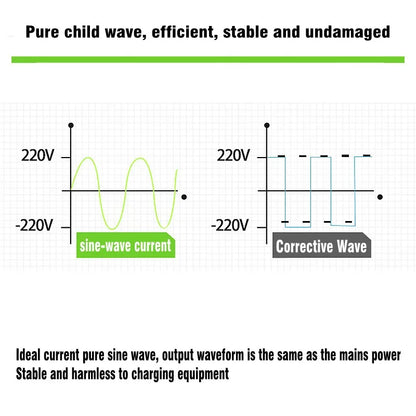 Pure child wave, efficient, stable and undamaged

220V

-220V

sine-wave current

220V

-220V

Corrective Wave

Ideal current pure sine wave, output waveform is the same as the mains power
Stable and harmless to charging equipment